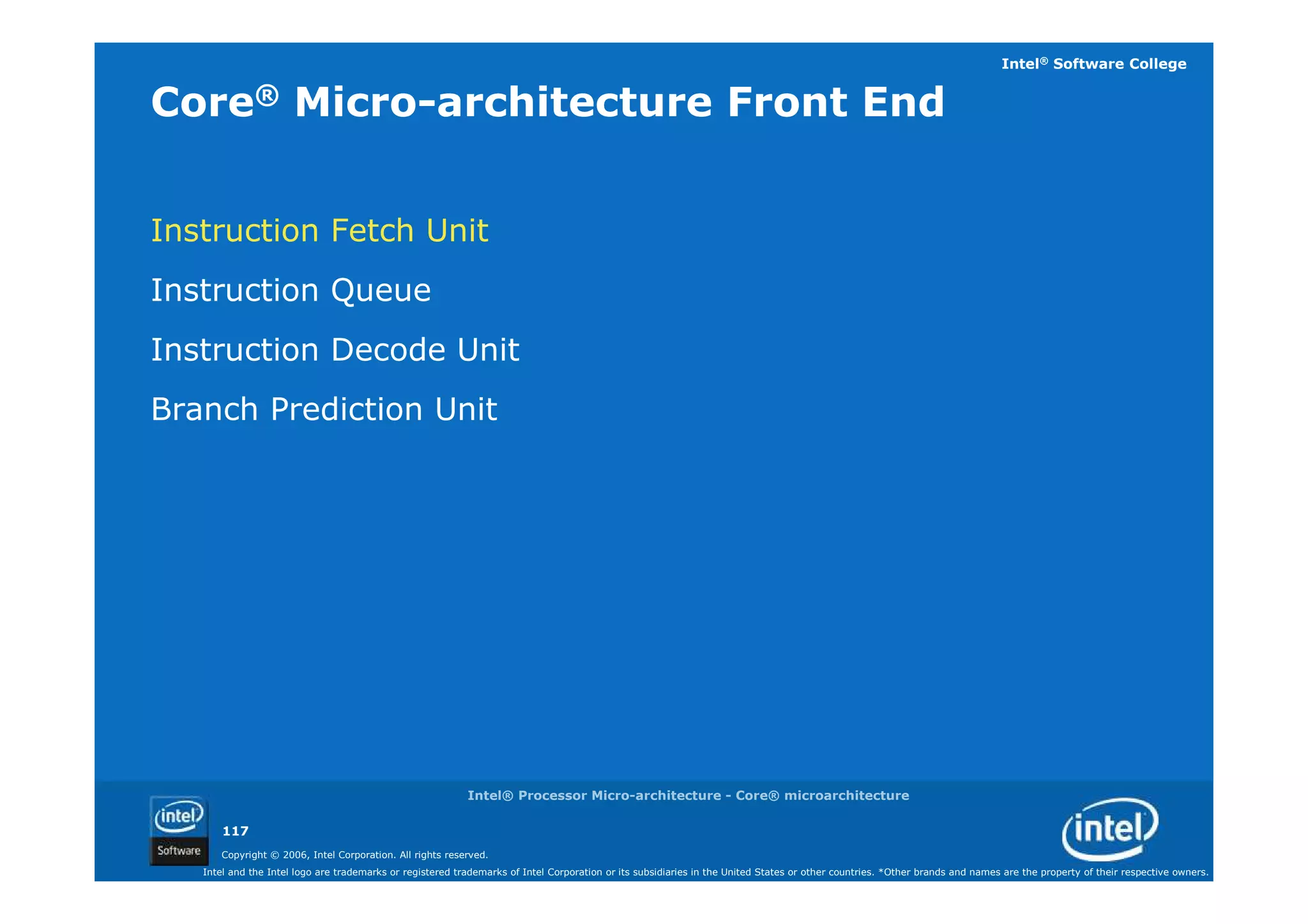 Intel® Software College

Core® Micro-architecture Front End

Instruction Fetch Unit

Instruction Queue

Instruction Decode Unit

Branch Prediction Unit

Intel® Processor Micro-architecture - Core® microarchitecture

intel Software

117

Copyright © 2006, Intel Corporation. All rights reserved.

Intel and the Intel logo are trademarks or registered trademarks of Intel Corporation or its subsidiaries in the United States or other countries. *Other brands and names are the property of their respective owners.

intel